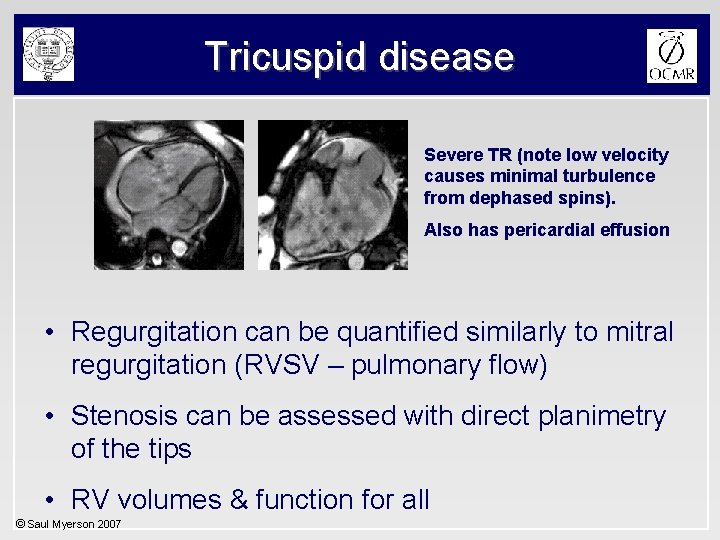 Tricuspid disease

OCMR

Severe TR (note low velocity causes minimal turbulence from dephased spins).

Also has pericardial effusion

• Regurgitation can be quantified similarly to mitral regurgitation (RVSV – pulmonary flow)

• Stenosis can be assessed with direct planimetry of the tips

• RV volumes & function for all

© Saul Myerson 2007